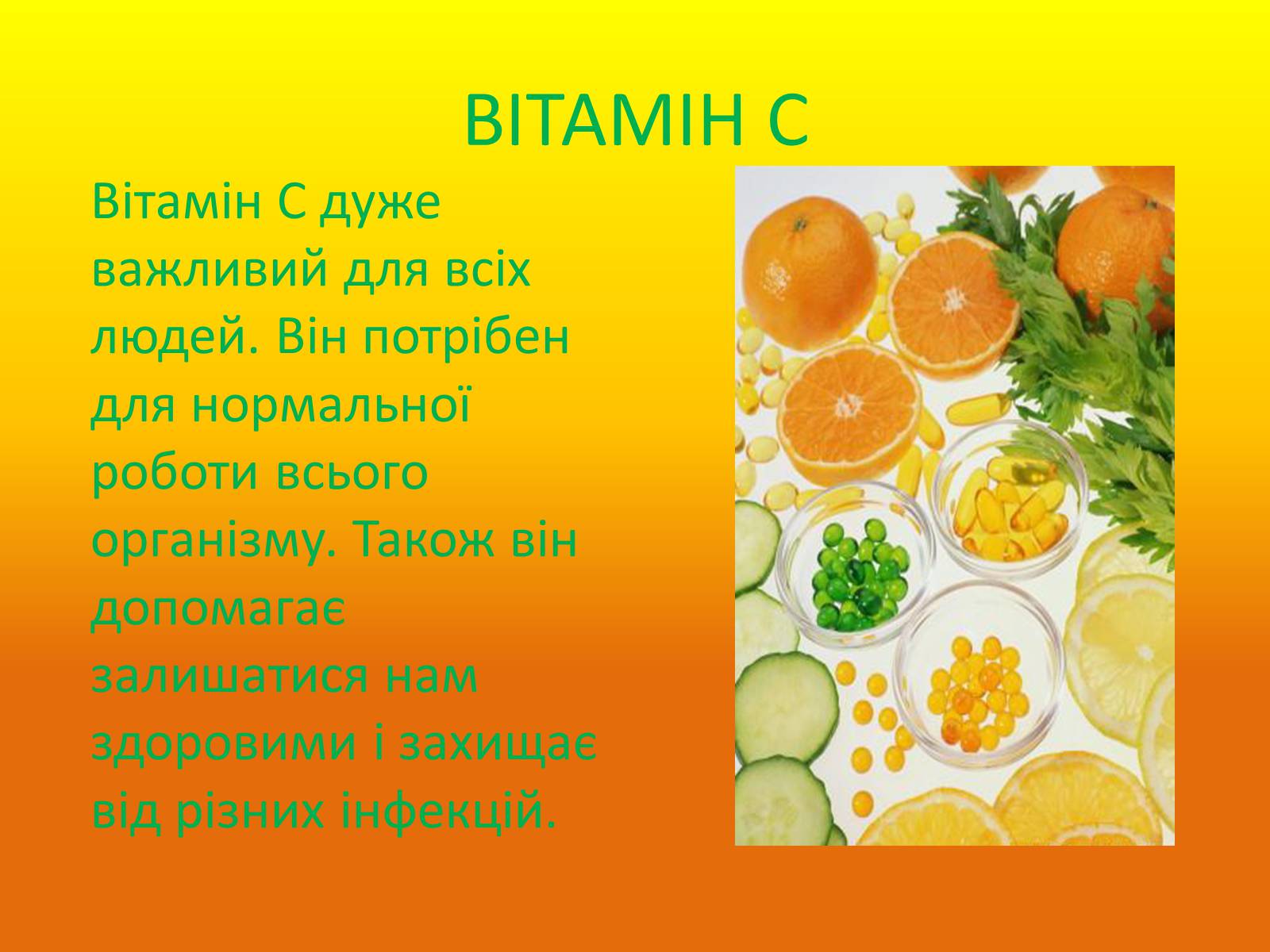 ВІТАМІН С

Вітамін С дуже важливий для всіх людей. Він потрібен для нормальної роботи всього організму. Також він допомагає залишатися нам здоровими і захищає від різних інфекцій.